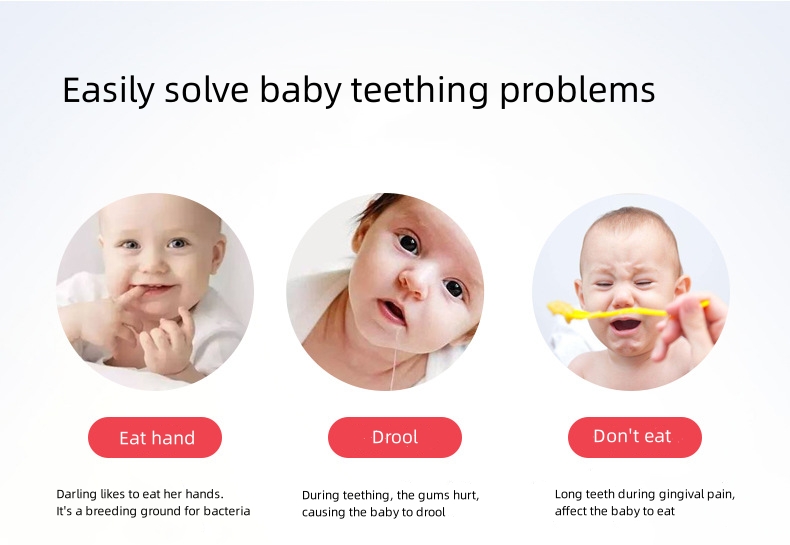 Easily solve baby teething problems

Eat hand

Darling likes to eat her hands. It's a breeding ground for bacteria

Drool

During teething, the gums hurt, causing the baby to drool

Don't eat

Long teeth during gingival pain, affect the baby to eat